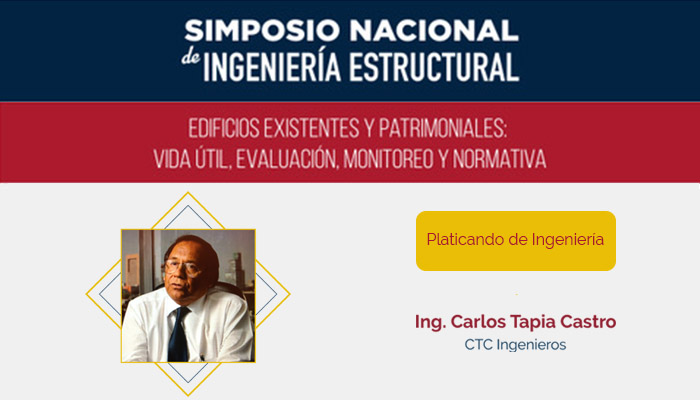 SIMPOSIO NACIONAL
de INGENIERÍA ESTRUCTURAL

EDIFICIOS EXISTENTES Y PATRIMONIALES:
VIDA ÚTIL, EVALUACIÓN, MONITOREO Y NORMATIVA

Platicando de Ingeniería

Ing. Carlos Tapia Castro
CTC Ingenieros